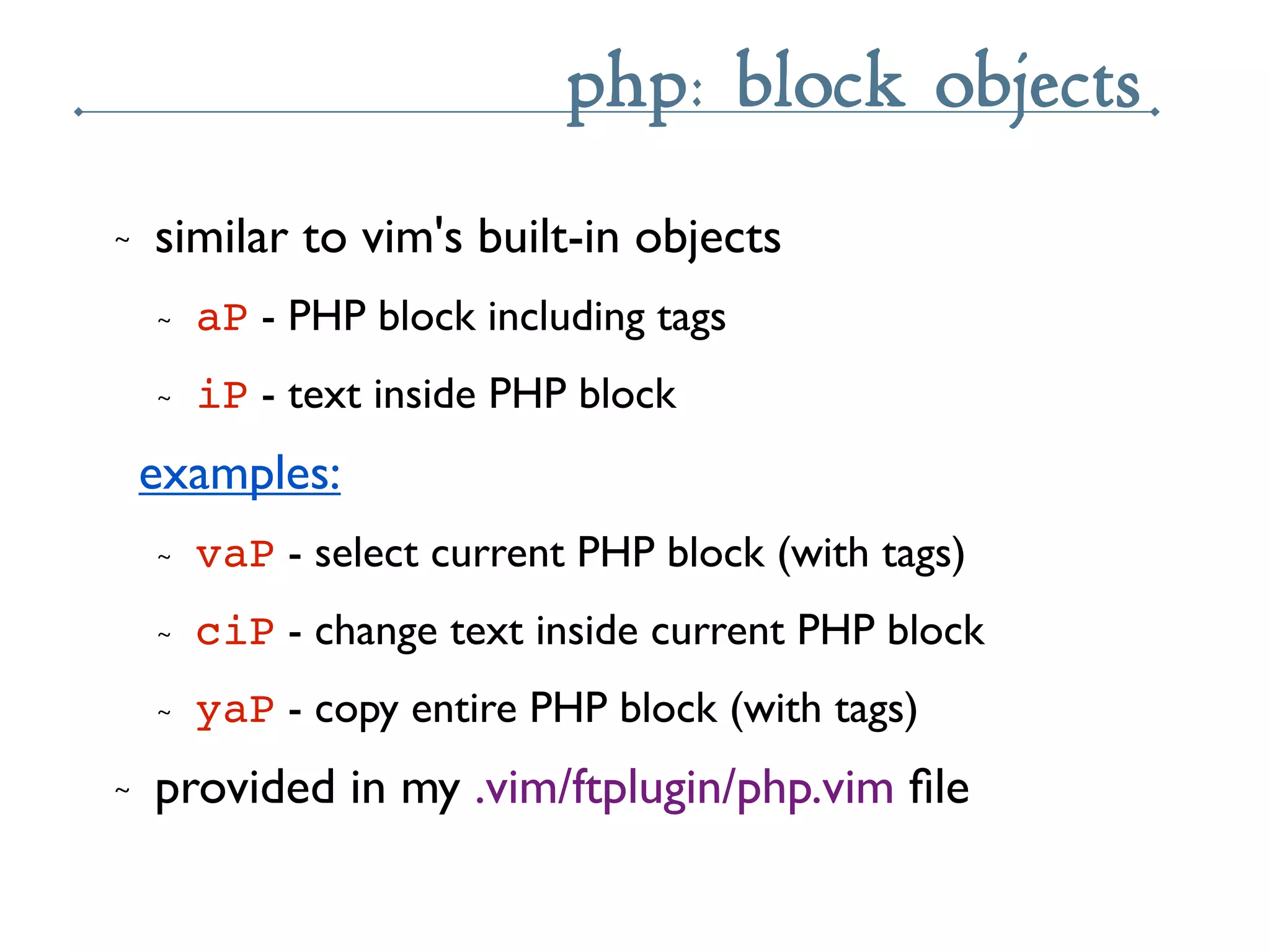 php: block objects

~ similar to vim's built-in objects

~ aP - PHP block including tags

~ iP - text inside PHP block

examples:

~ vaP - select current PHP block (with tags)

~ ciP - change text inside current PHP block

~ yaP - copy entire PHP block (with tags)

~ provided in my .vim/ftplugin/php.vim file